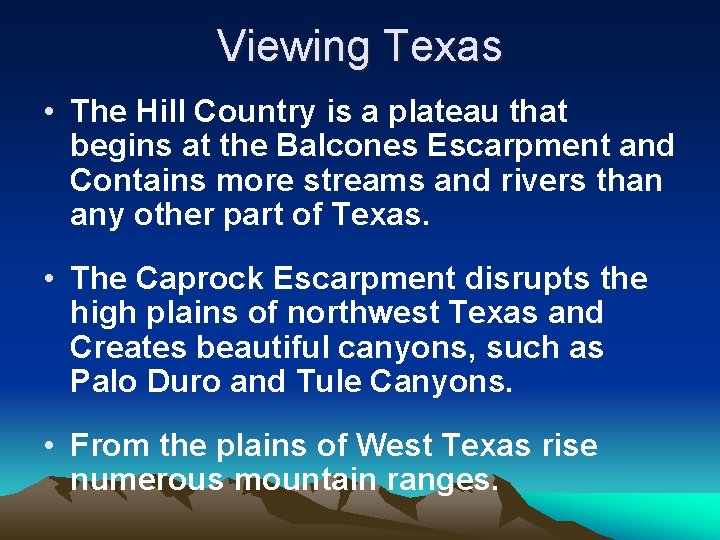 Viewing Texas

• The Hill Country is a plateau that begins at the Balcones Escarpment and Contains more streams and rivers than any other part of Texas.

• The Caprock Escarpment disrupts the high plains of northwest Texas and Creates beautiful canyons, such as Palo Duro and Tule Canyons.

• From the plains of West Texas rise numerous mountain ranges.